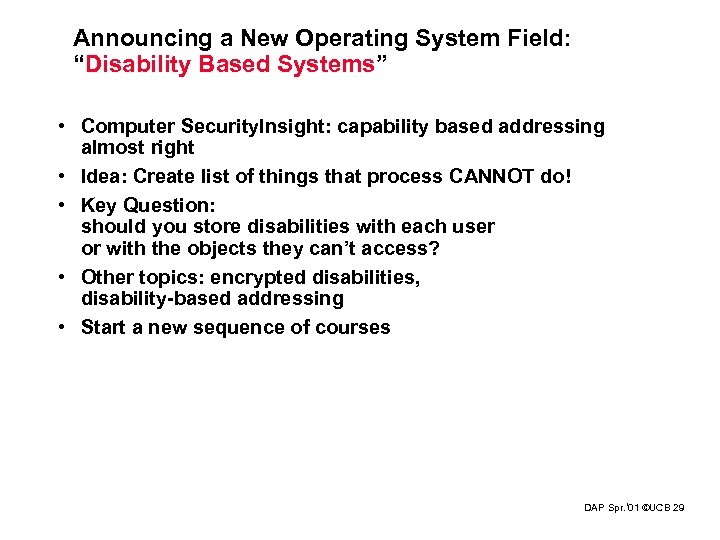 Announcing a New Operating System Field:
"Disability Based Systems"

• Computer SecurityInsight: capability based addressing almost right
• Idea: Create list of things that process CANNOT do!
• Key Question:
should you store disabilities with each user
or with the objects they can't access?
• Other topics: encrypted disabilities, disability-based addressing
• Start a new sequence of courses

DAP Spr.'01 ©UCB 29